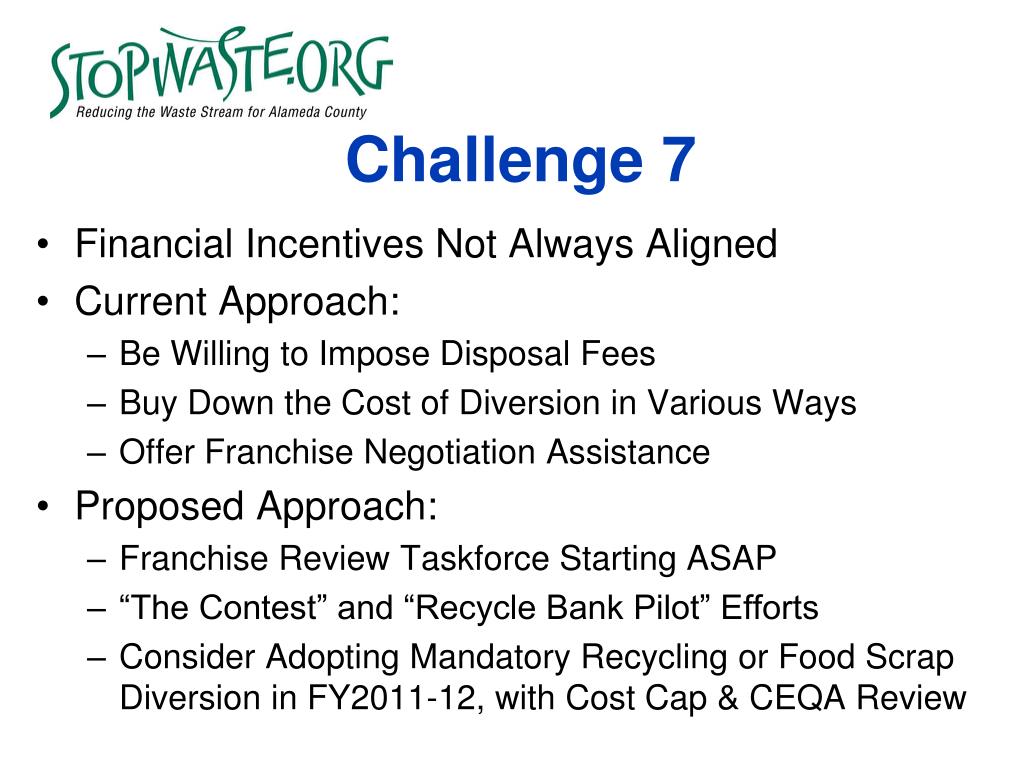 STOPWASTE.ORG
Reducing the Waste Stream for Alameda County

Challenge 7

• Financial Incentives Not Always Aligned
• Current Approach:
– Be Willing to Impose Disposal Fees
– Buy Down the Cost of Diversion in Various Ways
– Offer Franchise Negotiation Assistance
• Proposed Approach:
– Franchise Review Taskforce Starting ASAP
– “The Contest” and “Recycle Bank Pilot” Efforts
– Consider Adopting Mandatory Recycling or Food Scrap Diversion in FY2011-12, with Cost Cap & CEQA Review